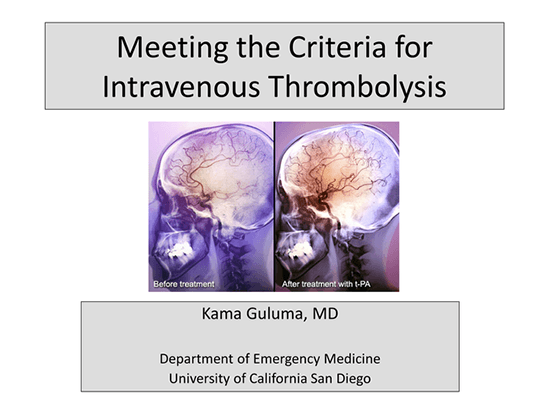 Meeting the Criteria for Intravenous Thrombolysis

Before treatment

After treatment with t-PA

Kama Guluma, MD

Department of Emergency Medicine
University of California San Diego